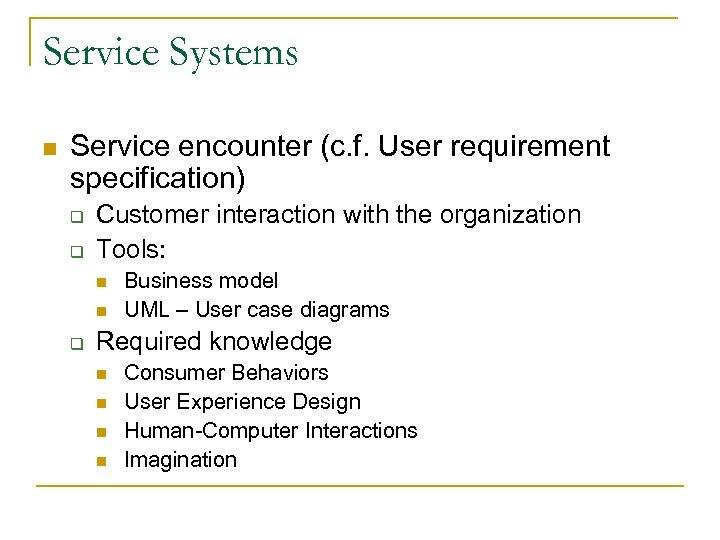 Service Systems

- Service encounter (c.f. User requirement specification)
  - Customer interaction with the organization
  - Tools:
    - Business model
    - UML – User case diagrams
  - Required knowledge
    - Consumer Behaviors
    - User Experience Design
    - Human-Computer Interactions
    - Imagination